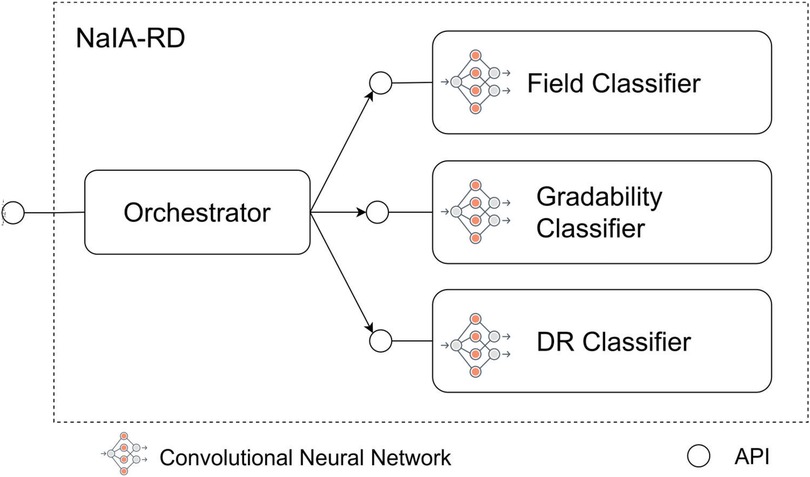 NaIA-RD

Orchestrator

Field Classifier

Gradability Classifier

DR Classifier

Convolutional Neural Network

API